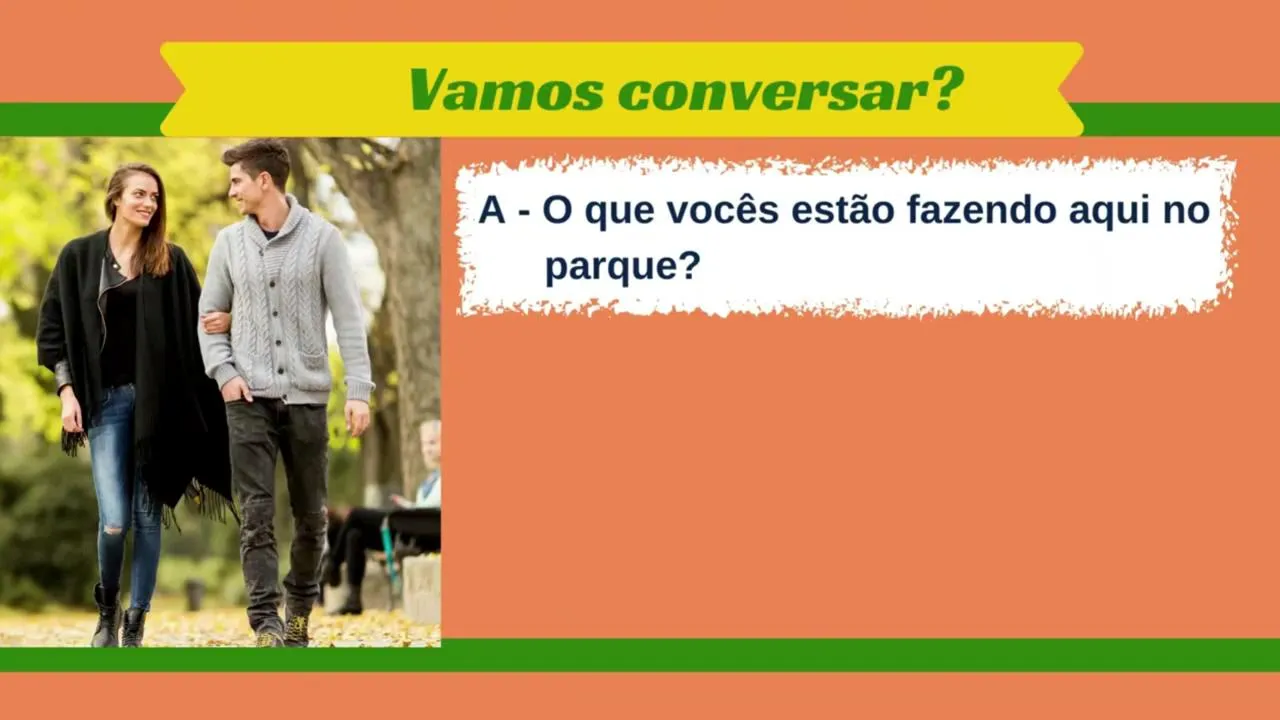 Vamos conversar?

A - O que vocês estão fazendo aqui no parque?